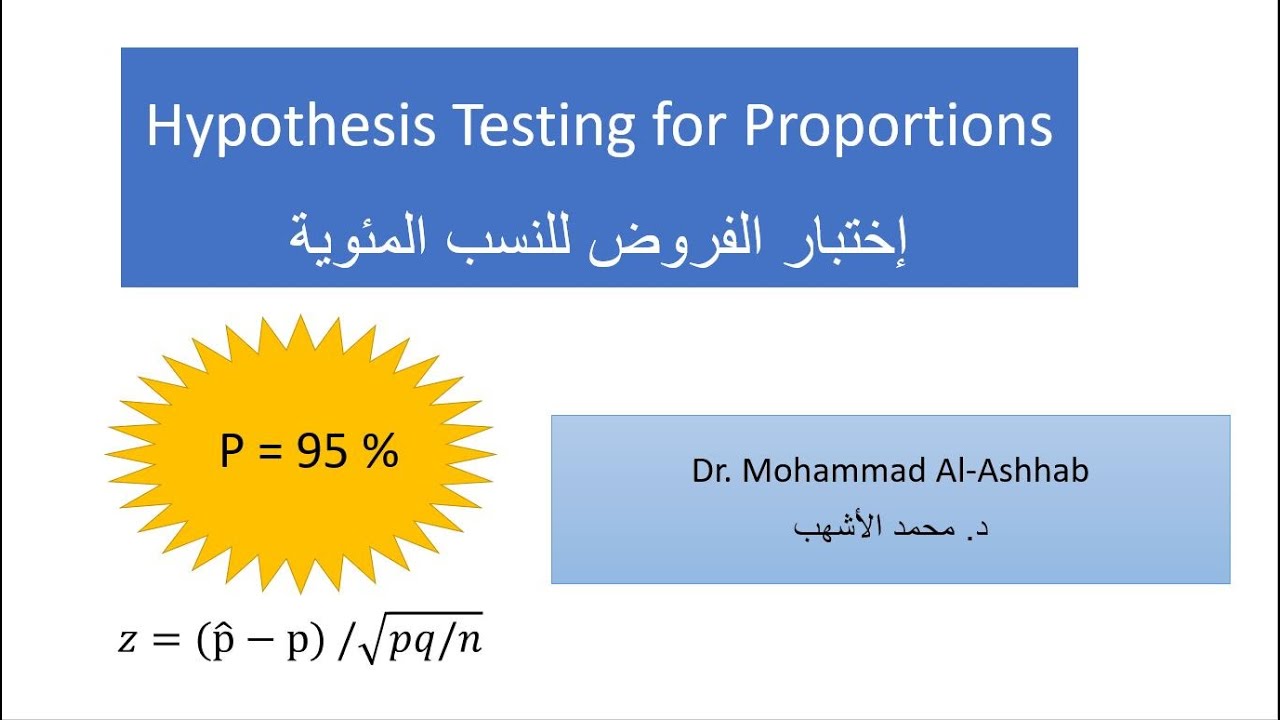 Hypothesis Testing for Proportions

إختبار الفروض للنسب المئوية

P = 95 %

Dr. Mohammad Al-Ashhab

د. محمد الأشهب

$z = (\hat{p} - p) / \sqrt{pq/n}$